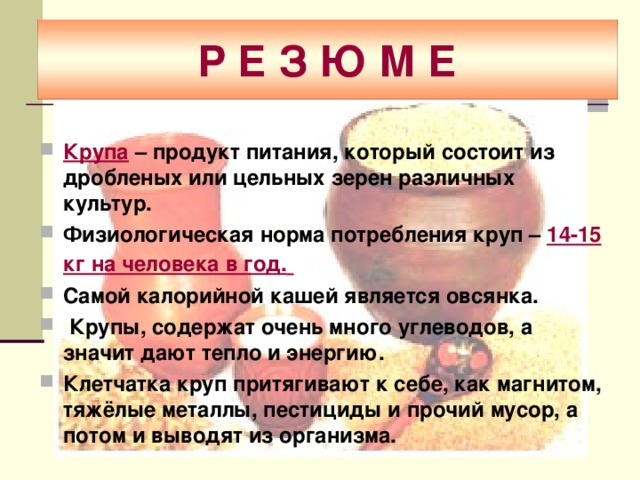 Р Е З Ю М Е

Крупа – продукт питания, который состоит из дробленых или цельных зерен различных культур.

Физиологическая норма потребления круп – 14-15 кг на человека в год.

Самой калорийной кашей является овсянка.

Крупы, содержат очень много углеводов, а значит дают тепло и энергию.

Клетчатка круп притягивают к себе, как магнитом, тяжёлые металлы, пестициды и прочий мусор, а потом и выводят из организма.